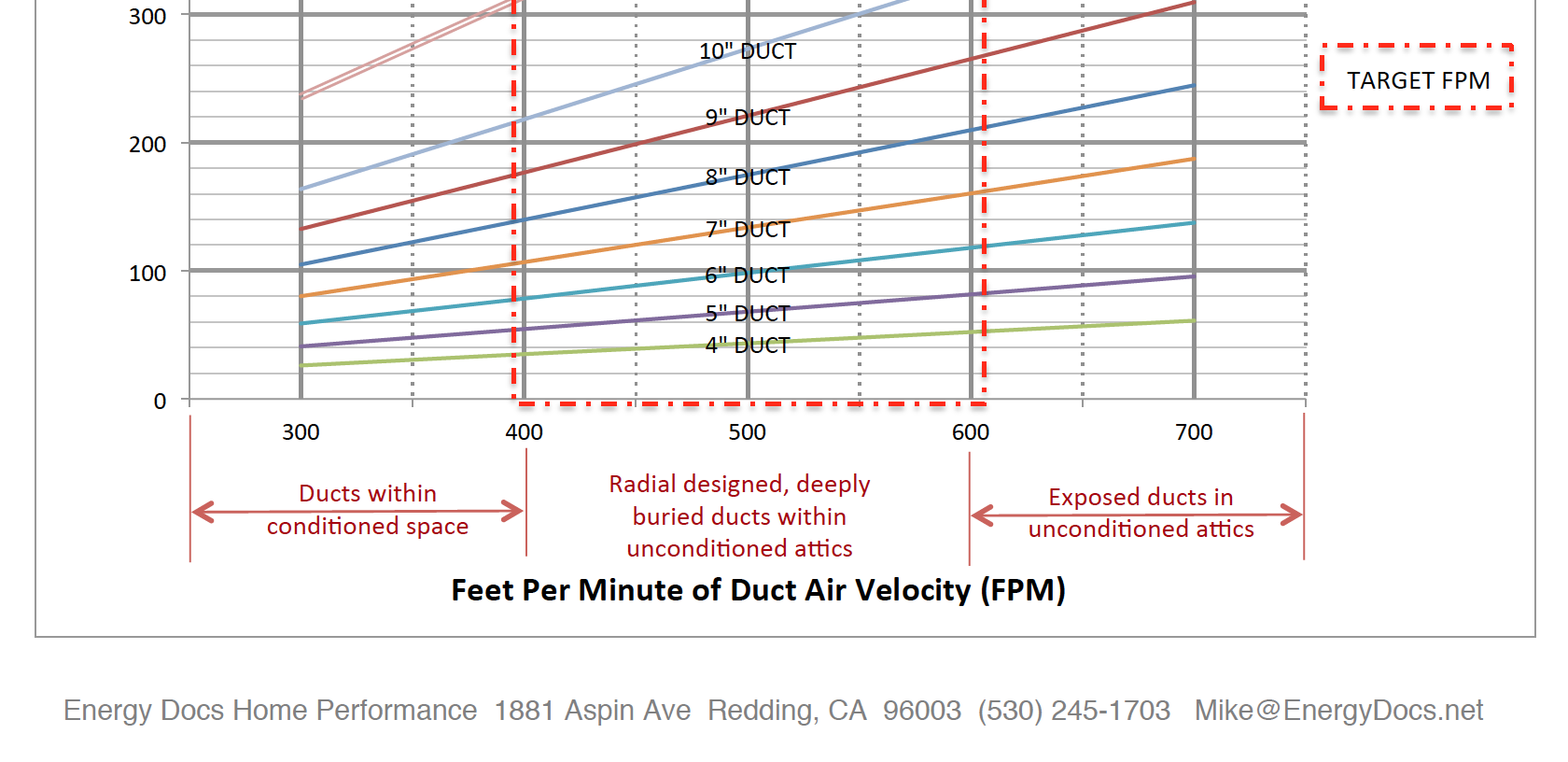 300

200

100

0

10" DUCT

9" DUCT

8" DUCT

7" DUCT

6" DUCT

5" DUCT

4" DUCT

TARGET FPM

300 400 500 600 700

Ducts within conditioned space

Radial designed, deeply buried ducts within unconditioned attics

Exposed ducts in unconditioned attics

Feet Per Minute of Duct Air Velocity (FPM)

Energy Docs Home Performance 1881 Aspin Ave Redding, CA 96003 (530) 245-1703 Mike@EnergyDocs.net